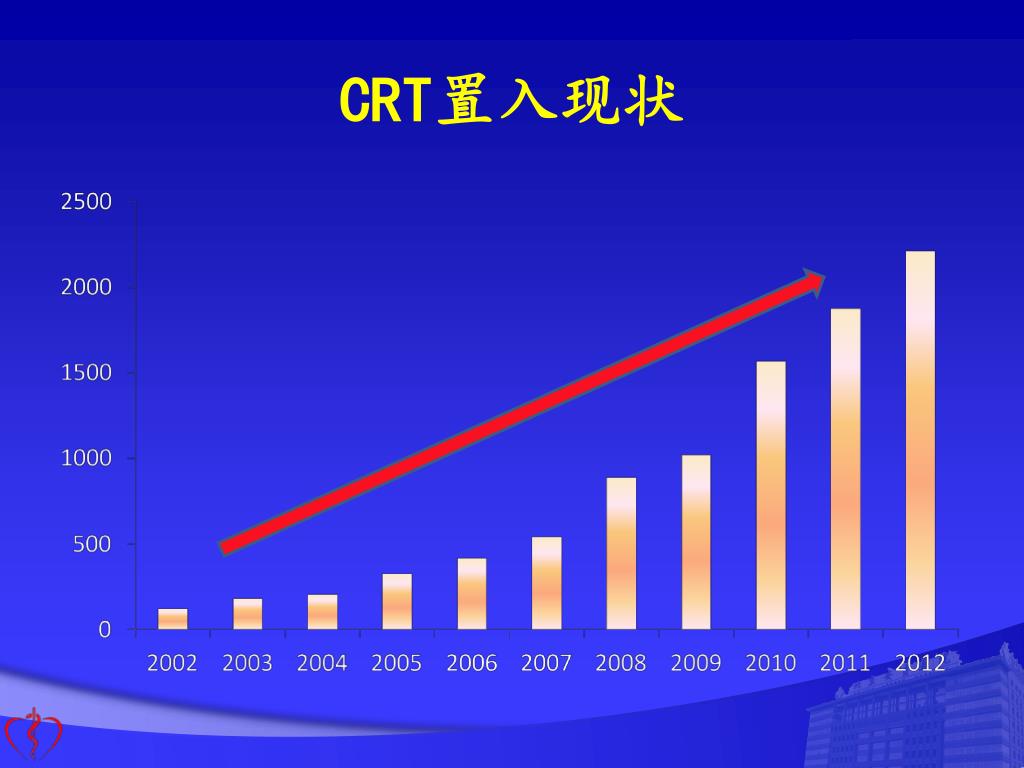 CRT置入现状

2500
2000
1500
1000
500
0

2002 2003 2004 2005 2006 2007 2008 2009 2010 2011 2012